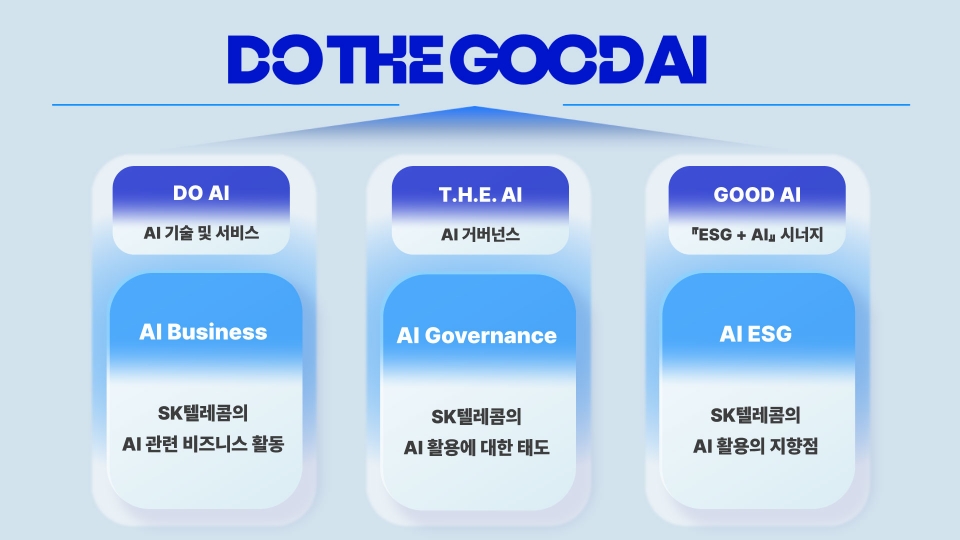 DO THE GOOD AI

DO AI
AI 기술 및 서비스

AI Business

SK텔레콤의
AI 관련 비즈니스 활동

T.H.E. AI
AI 거버넌스

AI Governance

SK텔레콤의
AI 활용에 대한 태도

GOOD AI
『ESG + AI』 시너지

AI ESG

SK텔레콤의
AI 활용의 지향점